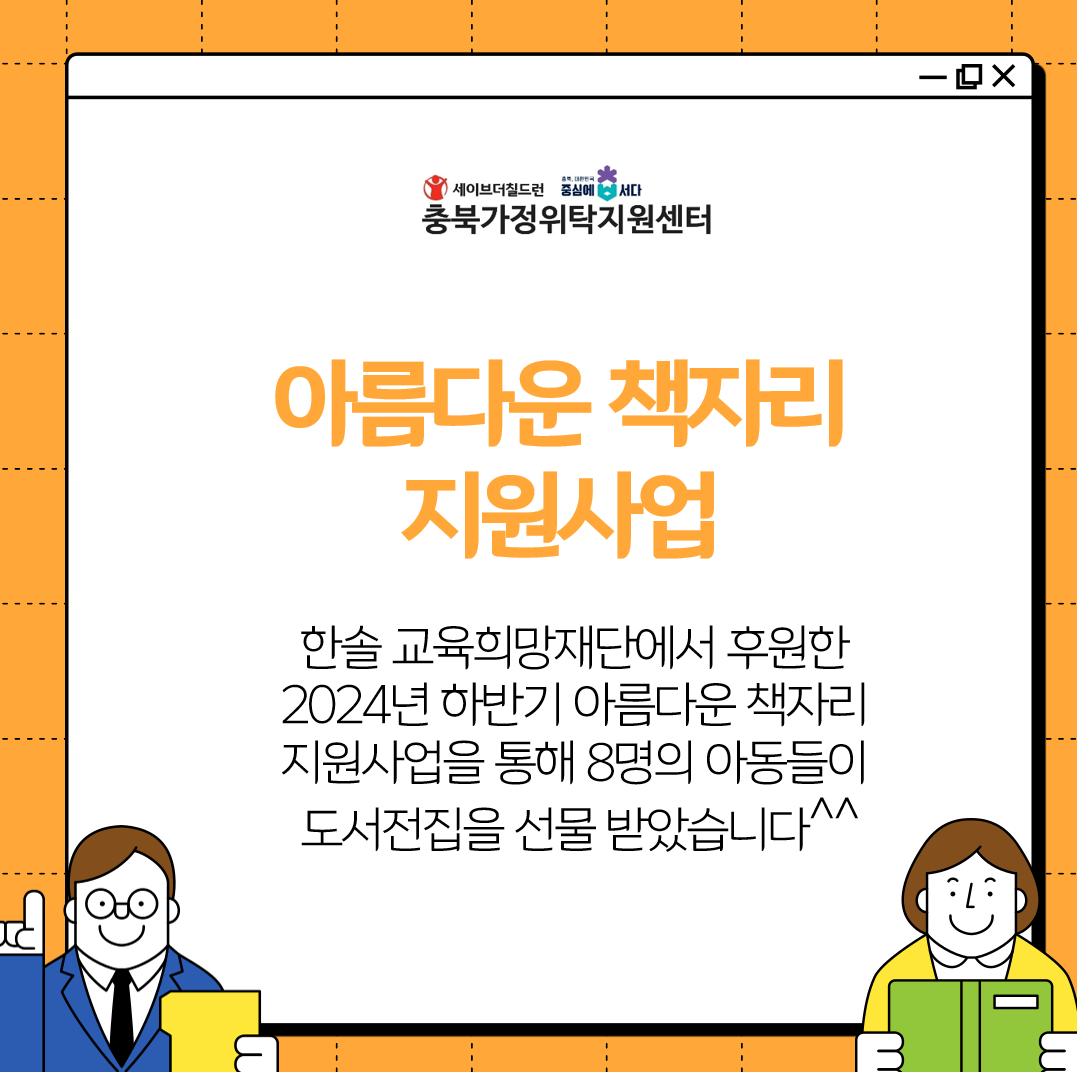 세이브더칠드런 충북, 대한민국 중심에 서다
충북가정위탁지원센터

아름다운 책자리 지원사업

한솔 교육희망재단에서 후원한 2024년 하반기 아름다운 책자리 지원사업을 통해 8명의 아동들이 도서전집을 선물 받았습니다^^